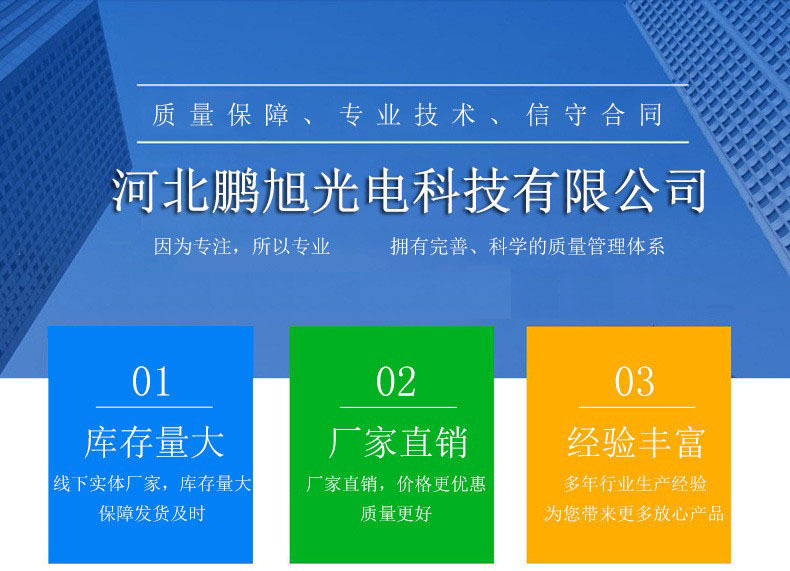 质量保障、专业技术、信守合同

河北鹏旭光电科技有限公司

因为专注，所以专业　　拥有完善、科学的质量管理体系

01
库存量大
线下实体厂家，库存量大
保障发货及时

02
厂家直销
厂家直销，价格更优惠
质量更好

03
经验丰富
多年行业生产经验
为您带来更多放心产品